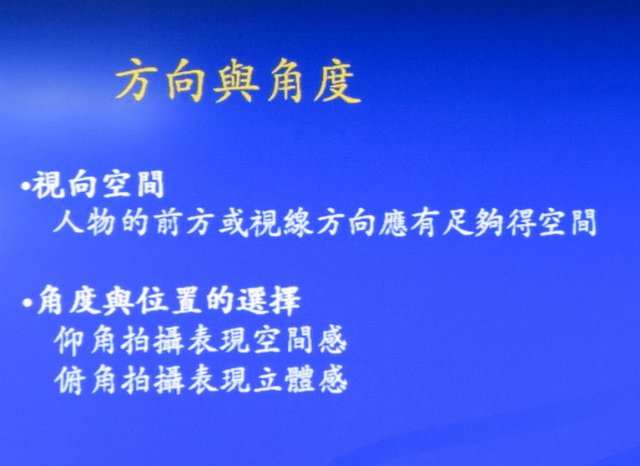 方向與角度

•視向空間
人物的前方或視線方向應有足夠得空間

•角度與位置的選擇
仰角拍攝表現空間感
俯角拍攝表現立體感